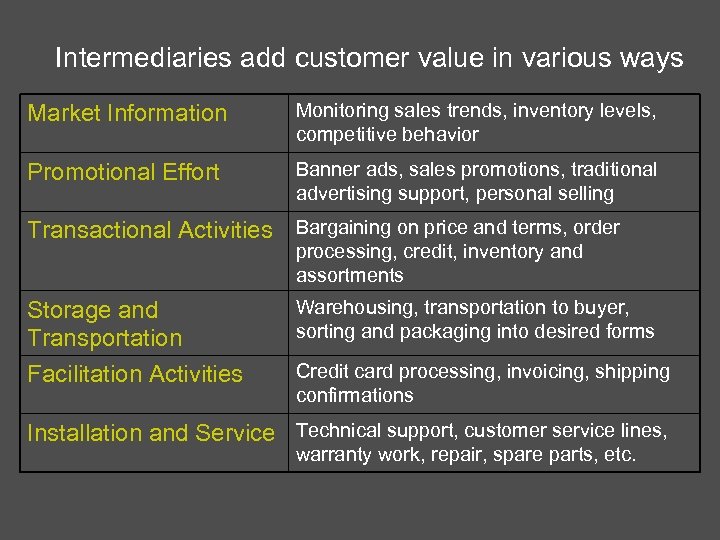 Intermediaries add customer value in various ways

| Market Information | Monitoring sales trends, inventory levels, competitive behavior |
|---|---|
| Promotional Effort | Banner ads, sales promotions, traditional advertising support, personal selling |
| Transactional Activities | Bargaining on price and terms, order processing, credit, inventory and assortments |
| Storage and Transportation | Warehousing, transportation to buyer, sorting and packaging into desired forms |
| Facilitation Activities | Credit card processing, invoicing, shipping confirmations |
| Installation and Service | Technical support, customer service lines, warranty work, repair, spare parts, etc. |